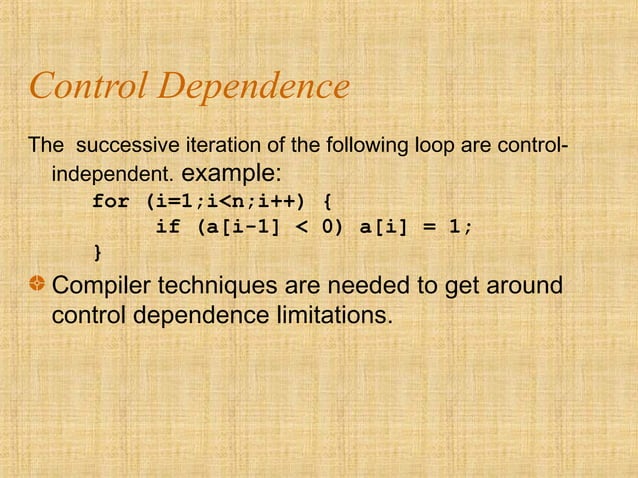 Control Dependence

The successive iteration of the following loop are control-independent. example:

for (i=1;i<n;i++) {
    if (a[i-1] < 0) a[i] = 1;
}

Compiler techniques are needed to get around control dependence limitations.